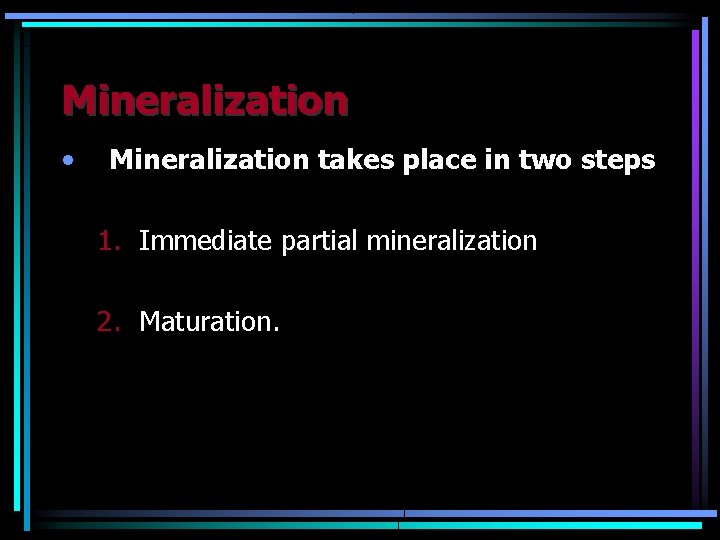 Mineralization

• Mineralization takes place in two steps

1. Immediate partial mineralization

2. Maturation.